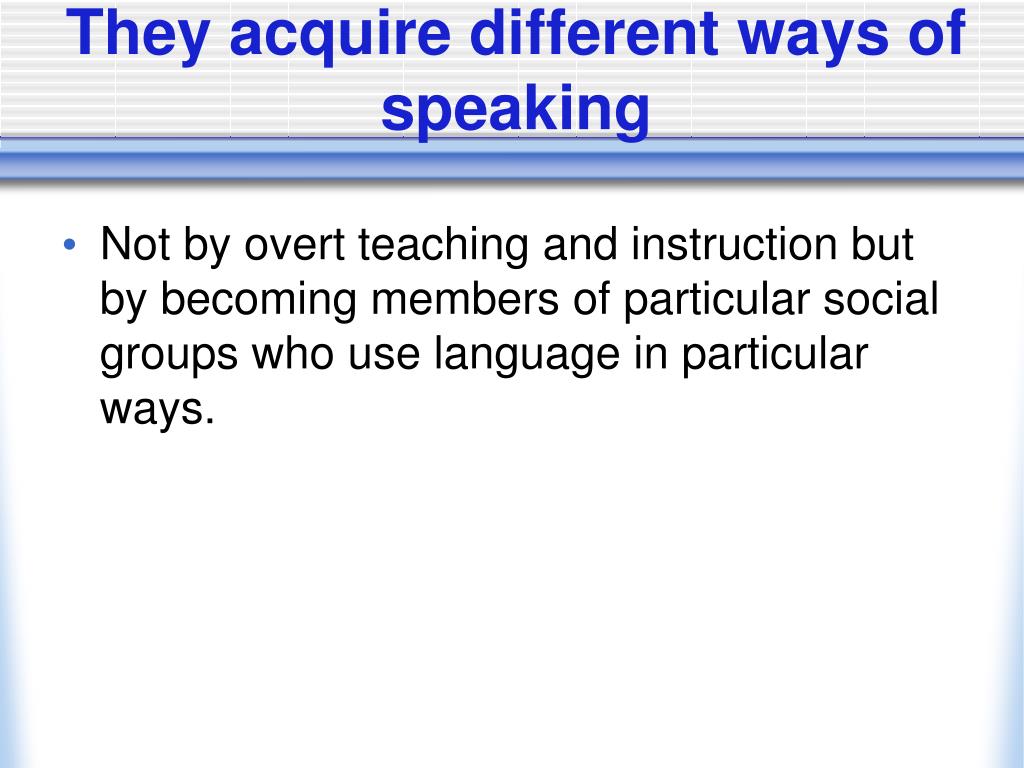 They acquire different ways of speaking

• Not by overt teaching and instruction but by becoming members of particular social groups who use language in particular ways.